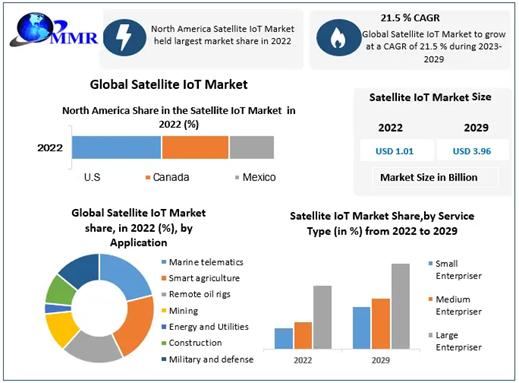 MMR

North America Satellite IoT Market held largest market share in 2022

21.5 % CAGR

Global Satellite IoT Market to grow at a CAGR of 21.5 % during 2023-2029

Global Satellite IoT Market

North America Share in the Satellite IoT Market in 2022 (%)

2022

U.S

Canada

Mexico

Satellite IoT Market Size

| 2022 | 2029 |
|---|---|
| USD 1.01 | USD 3.96 |

Market Size in Billion

Global Satellite IoT Market share, in 2022 (%), by Application

Marine telematics
Smart agriculture
Remote oil rigs
Mining
Energy and Utilities
Construction
Military and defense

Satellite IoT Market Share,by Service Type (in %) from 2022 to 2029

Small Enterpriser
Medium Enterpriser
Large Enterpriser

2022
2029